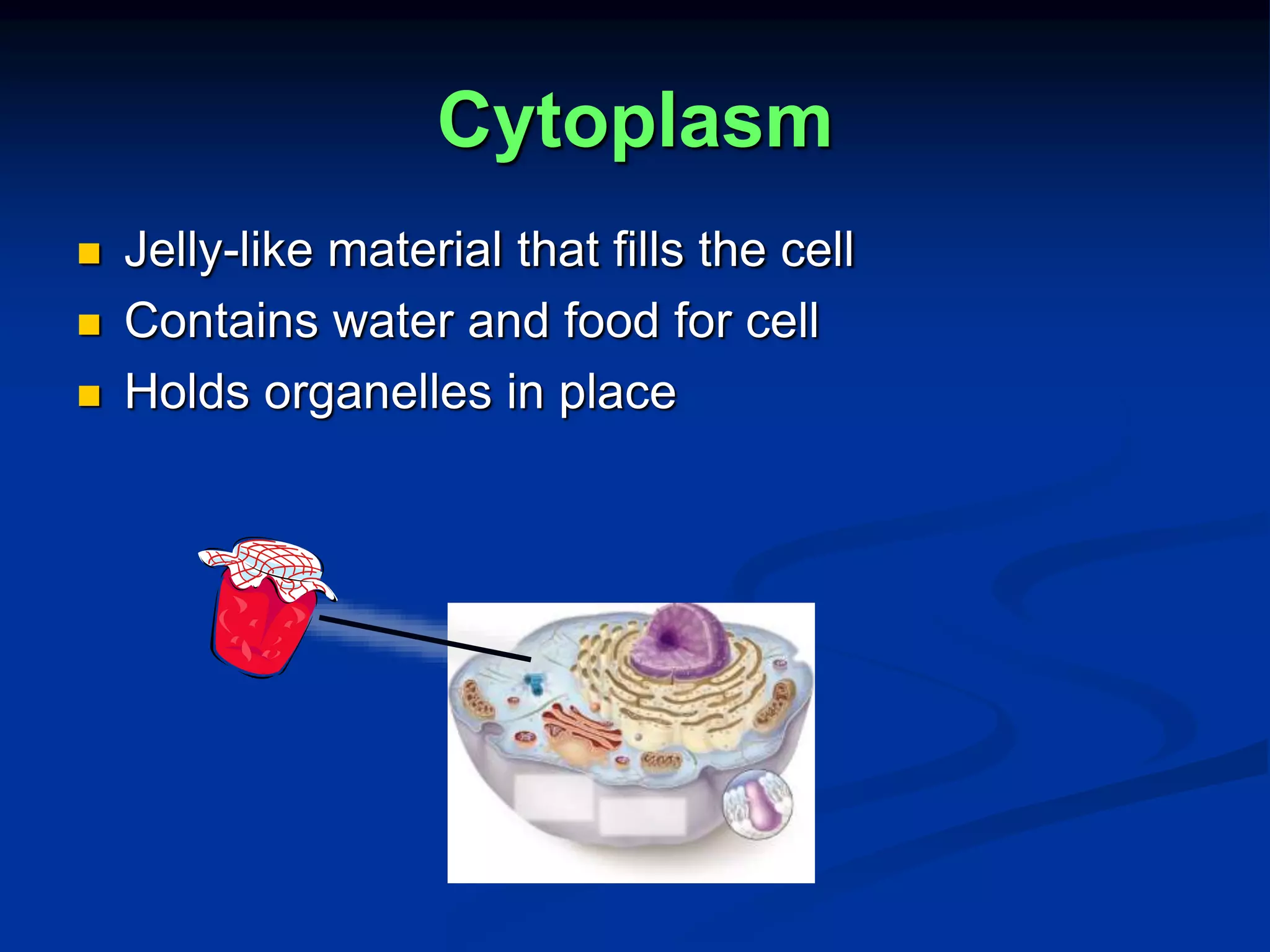 Cytoplasm

- Jelly-like material that fills the cell
- Contains water and food for cell
- Holds organelles in place